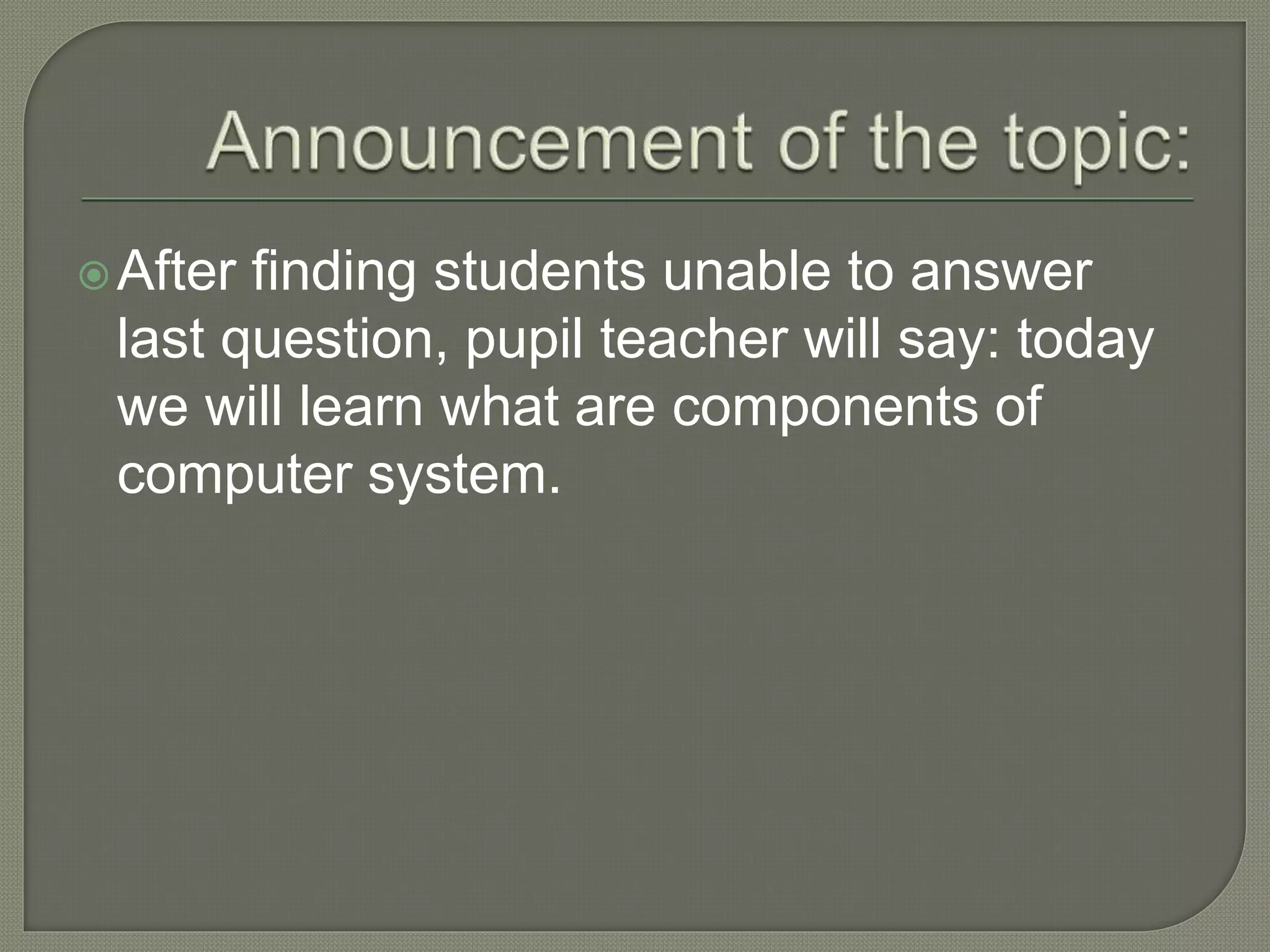 Announcement of the topic:

After finding students unable to answer last question, pupil teacher will say: today we will learn what are components of computer system.